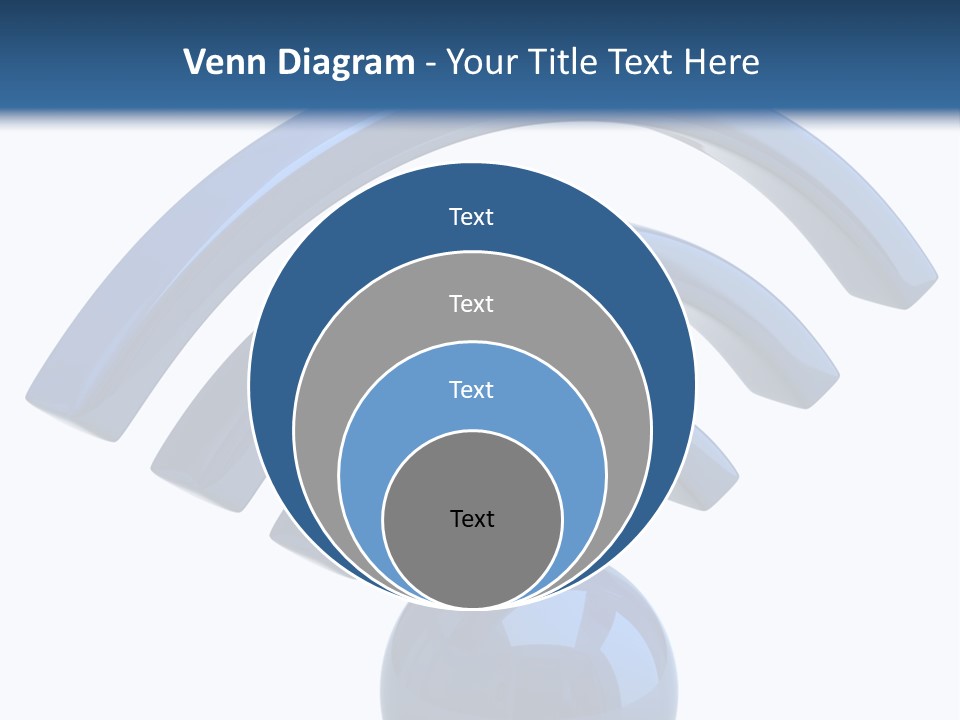 Venn Diagram - Your Title Text Here

Text

Text

Text

Text